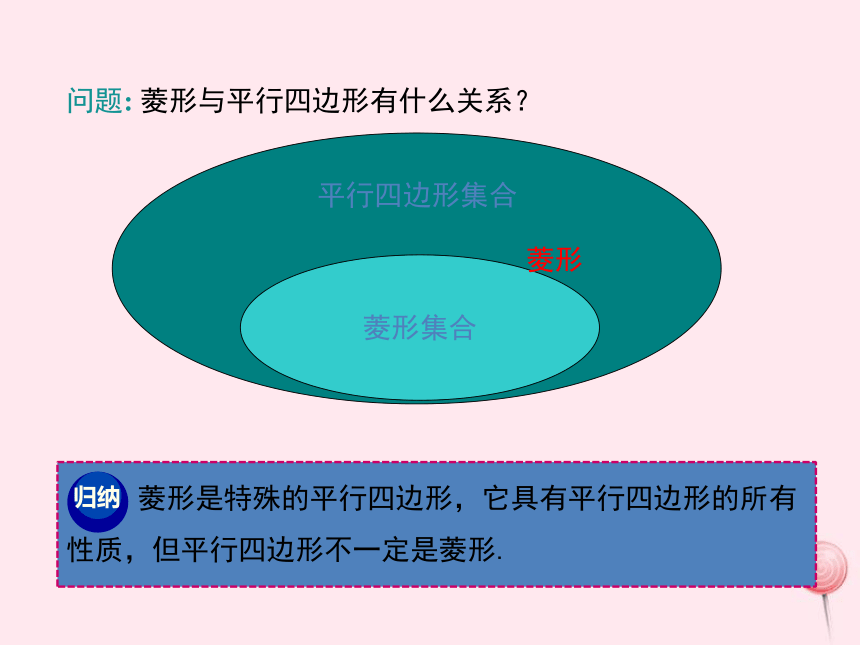 问题：菱形与平行四边形有什么关系？

平行四边形集合

菱形

菱形集合

归纳 菱形是特殊的平行四边形，它具有平行四边形的所有性质，但平行四边形不一定是菱形.